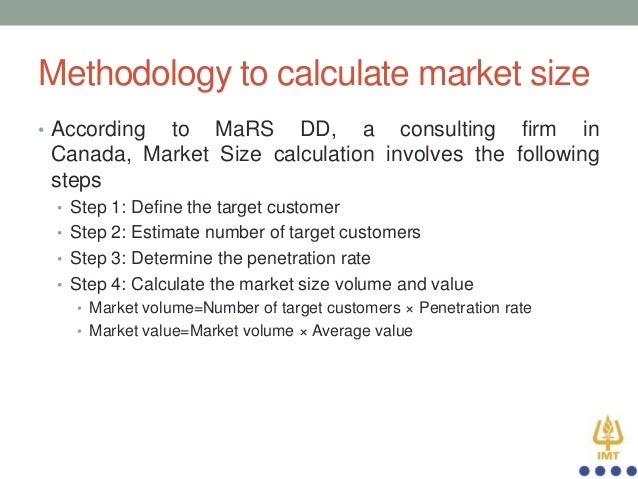 Methodology to calculate market size

• According to MaRS DD, a consulting firm in Canada, Market Size calculation involves the following steps
  • Step 1: Define the target customer
  • Step 2: Estimate number of target customers
  • Step 3: Determine the penetration rate
  • Step 4: Calculate the market size volume and value
    • Market volume=Number of target customers × Penetration rate
    • Market value=Market volume × Average value

IMT